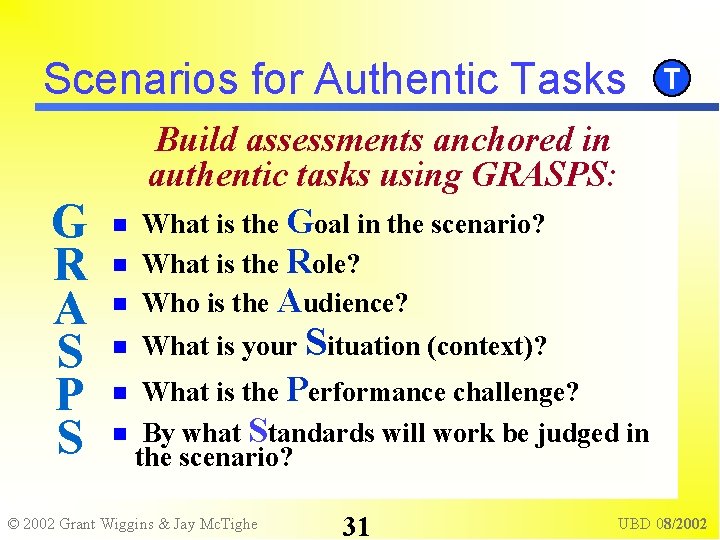 Scenarios for Authentic Tasks

T

Build assessments anchored in authentic tasks using GRASPS:

G
R
A
S
P
S

- What is the Goal in the scenario?
- What is the Role?
- Who is the Audience?
- What is your Situation (context)?
- What is the Performance challenge?
- By what Standards will work be judged in the scenario?

© 2002 Grant Wiggins & Jay McTighe

31

UBD 08/2002